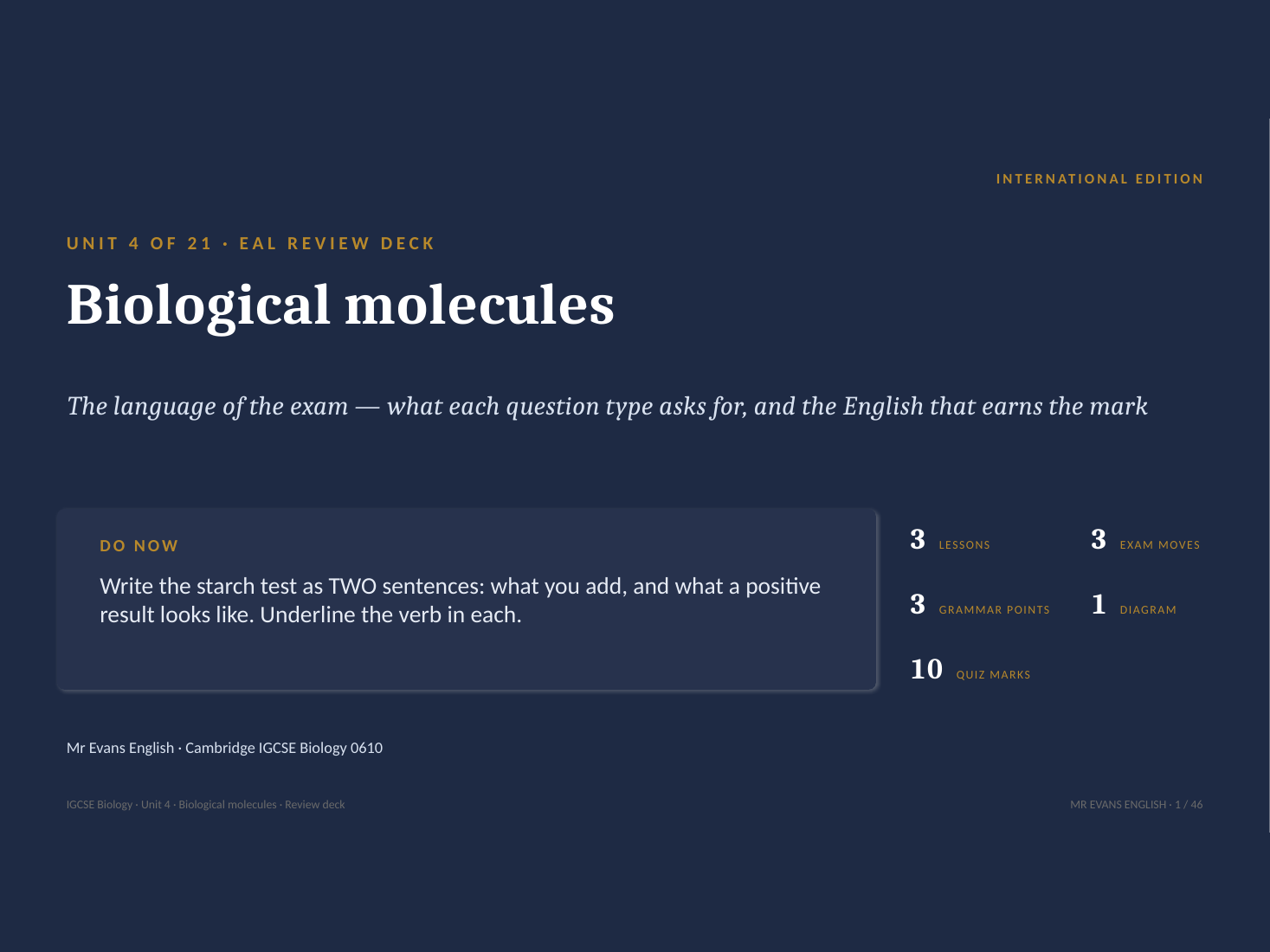 INTERNATIONAL EDITION

UNIT 4 OF 21 · EAL REVIEW DECK

Biological molecules

The language of the exam — what each question type asks for, and the English that earns the mark

DO NOW

Write the starch test as TWO sentences: what you add, and what a positive result looks like. Underline the verb in each.

3 LESSONS
3 EXAM MOVES
3 GRAMMAR POINTS
1 DIAGRAM
10 QUIZ MARKS

Mr Evans English · Cambridge IGCSE Biology 0610

IGCSE Biology · Unit 4 · Biological molecules · Review deck

MR EVANS ENGLISH · 1 / 46